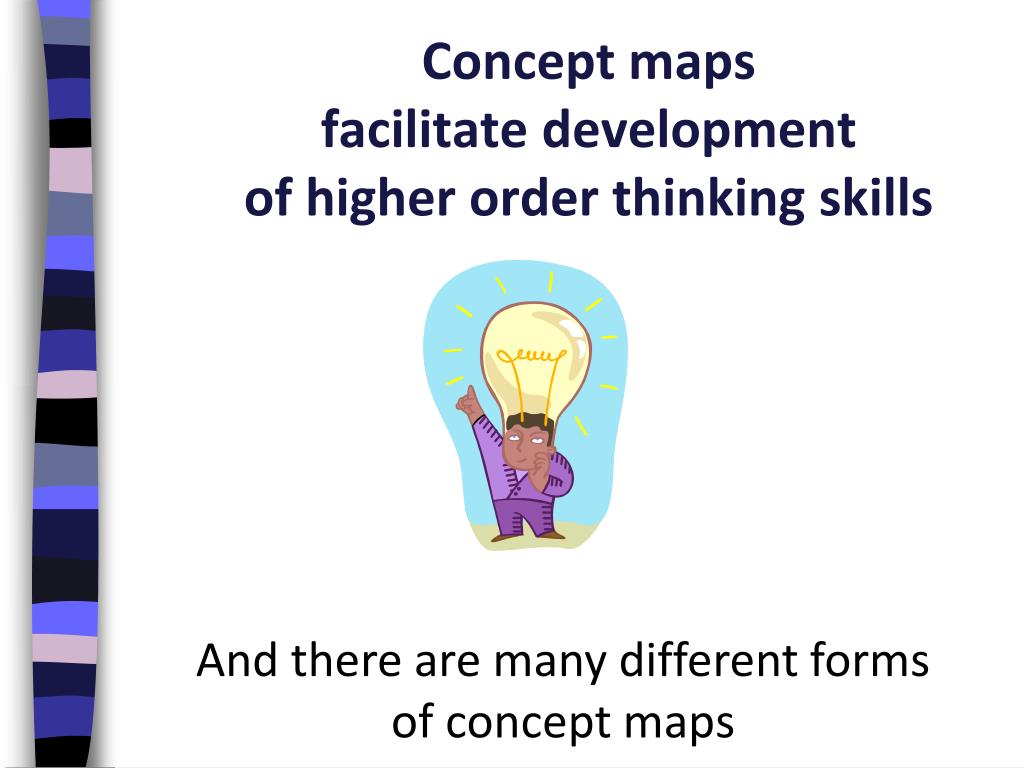 Concept maps
facilitate development
of higher order thinking skills

And there are many different forms
of concept maps